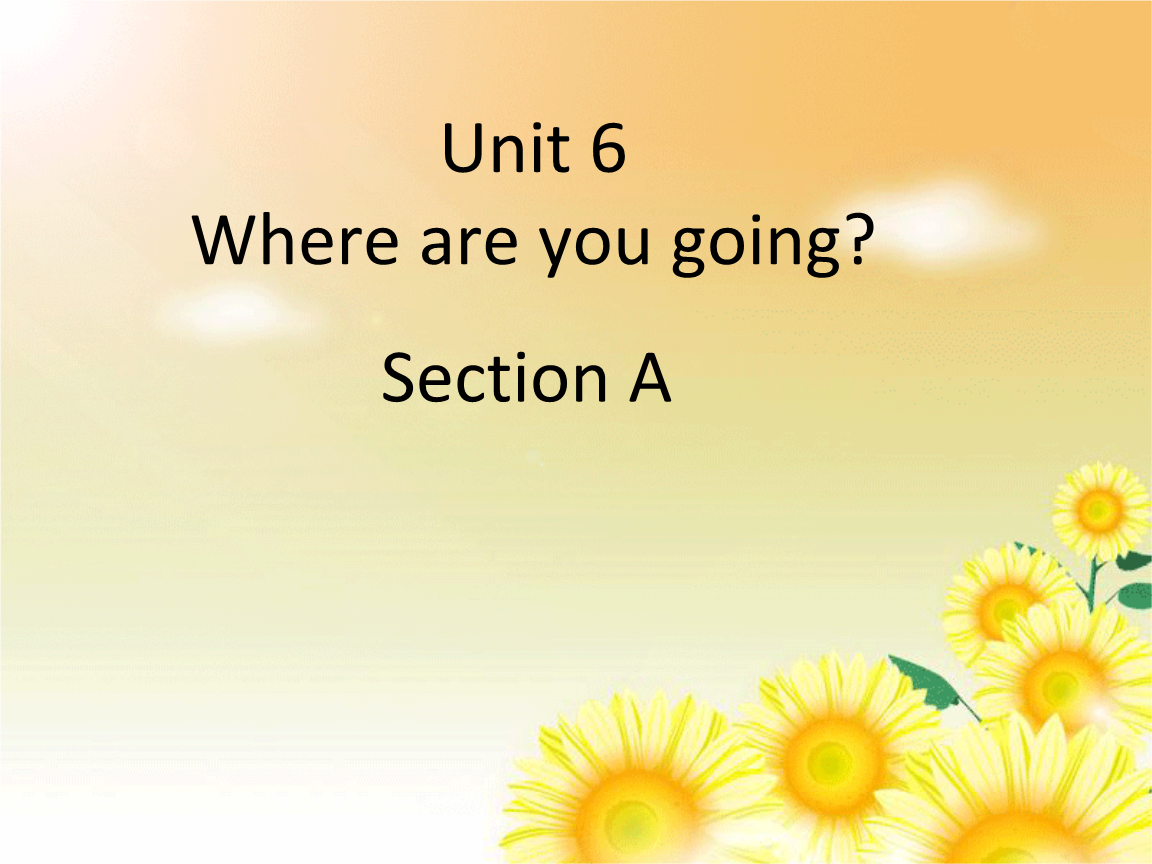 Unit 6
Where are you going?

Section A